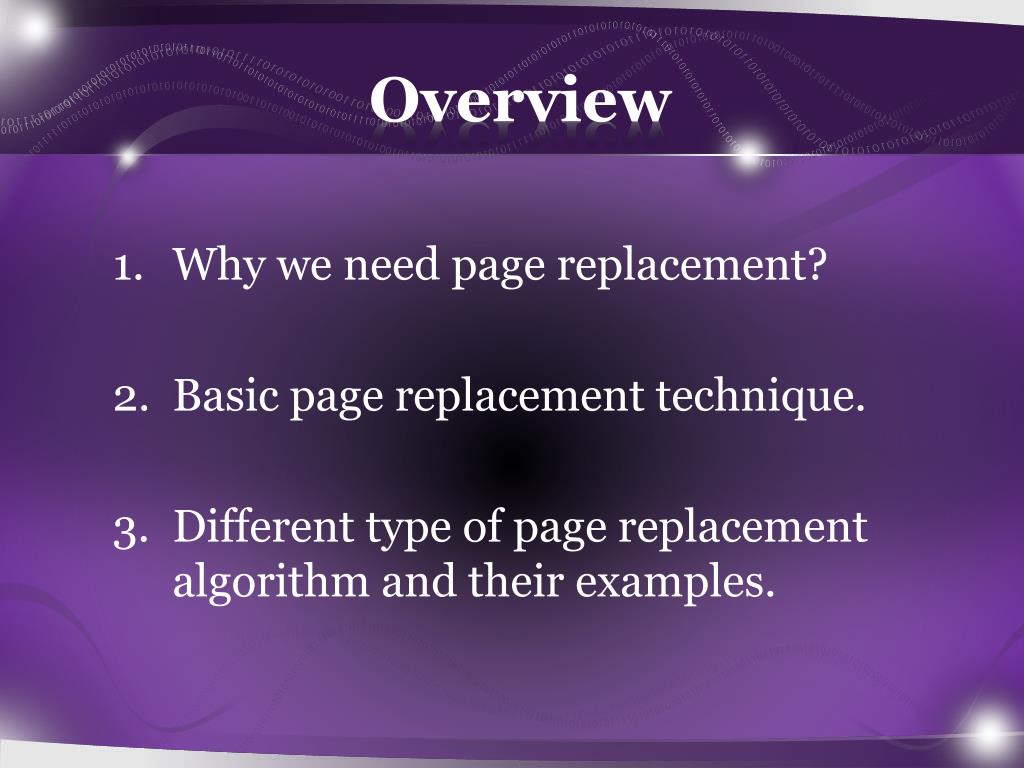 Overview

1. Why we need page replacement?

2. Basic page replacement technique.

3. Different type of page replacement algorithm and their examples.